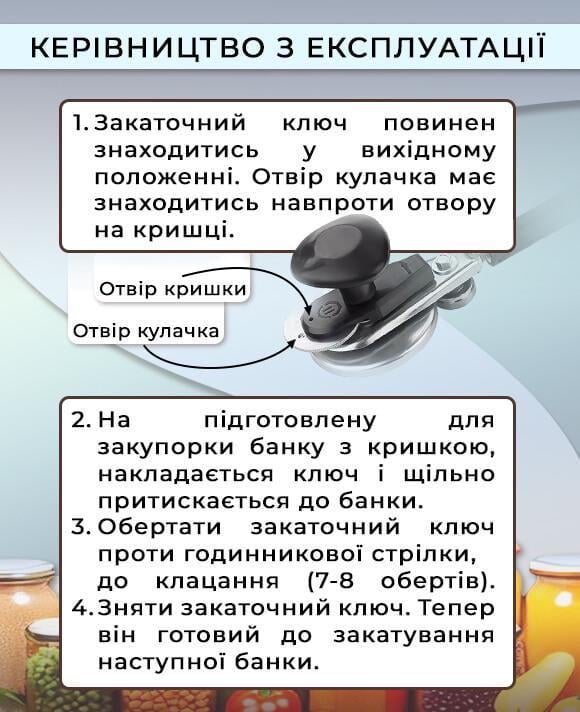 КЕРІВНИЦТВО З ЕКСПЛУАТАЦІЇ

1. Закаточний ключ повинен знаходитись у вихідному положенні. Отвір кулачка має знаходитись навпроти отвору на кришці.

Отвір кришки

Отвір кулачка

2. На підготовлену для закупорки банку з кришкою, накладається ключ і щільно притискається до банки.
3. Обертати закаточний ключ проти годинникової стрілки, до клацання (7-8 обертів).
4. Зняти закаточний ключ. Тепер він готовий до закатування наступної банки.